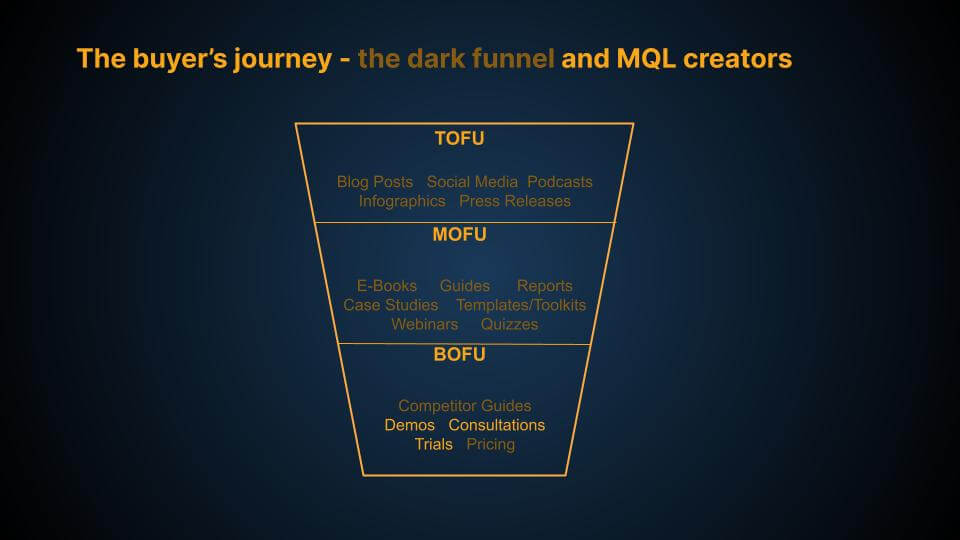 The buyer's journey - the dark funnel and MQL creators

TOFU

Blog Posts Social Media Podcasts
Infographics Press Releases

MOFU

E-Books Guides Reports
Case Studies Templates/Toolkits
Webinars Quizzes

BOFU

Competitor Guides
Demos Consultations
Trials Pricing